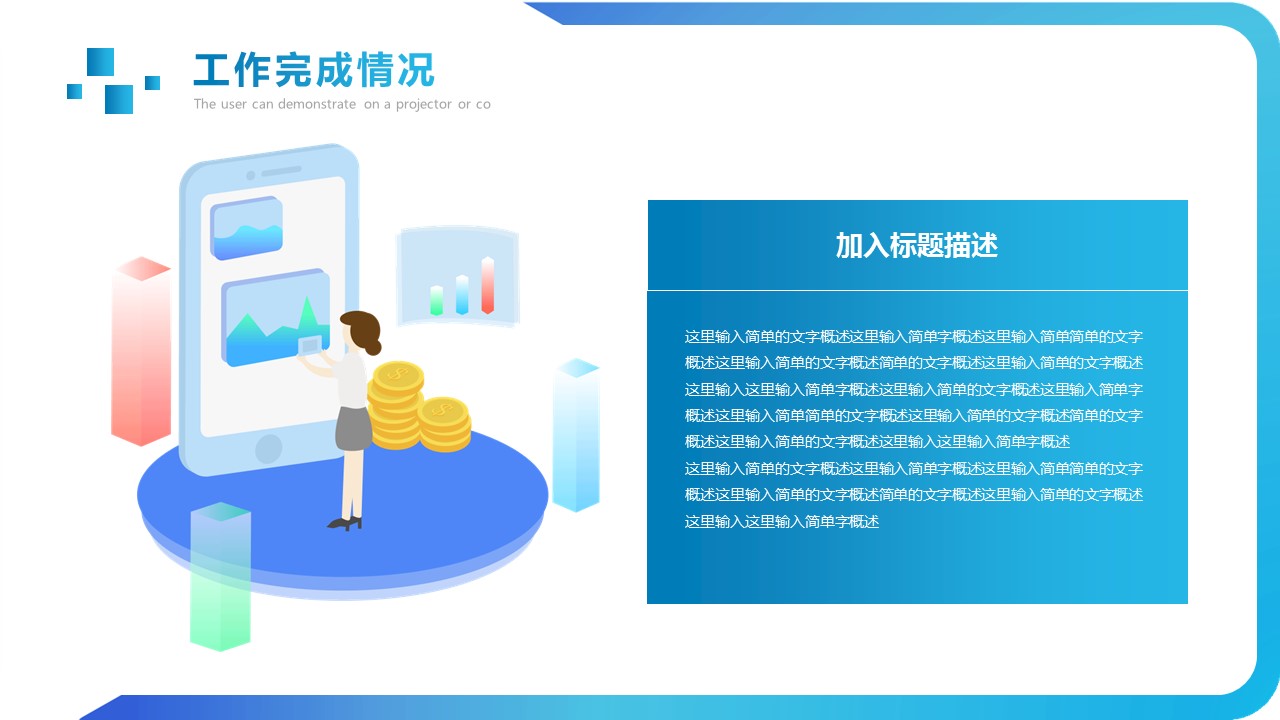 工作完成情况
The user can demonstrate on a projector or co

加入标题描述

这里输入简单的文字概述这里输入简单字概述这里输入简单简单的文字概述这里输入简单的文字概述简单的文字概述这里输入简单的文字概述这里输入这里输入简单字概述这里输入简单的文字概述这里输入简单字概述这里输入简单简单的文字概述这里输入简单的文字概述简单的文字概述这里输入简单的文字概述这里输入这里输入简单字概述
这里输入简单的文字概述这里输入简单字概述这里输入简单简单的文字概述这里输入简单的文字概述简单的文字概述这里输入简单的文字概述这里输入这里输入简单字概述